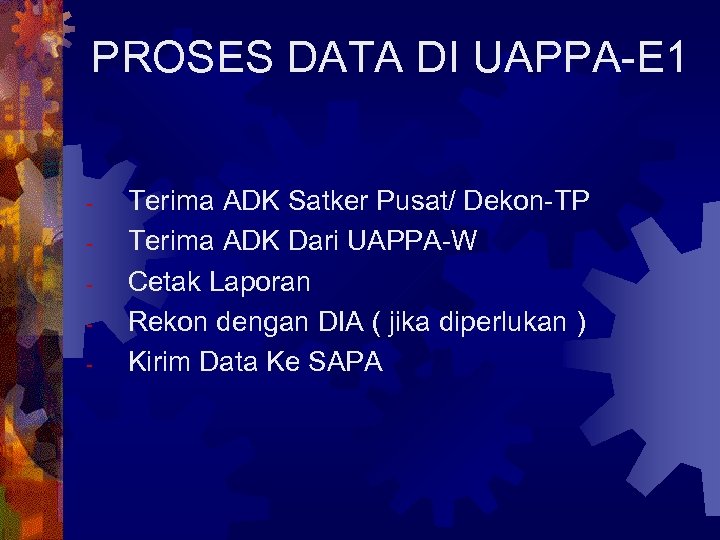 PROSES DATA DI UAPPA-E1

- Terima ADK Satker Pusat/ Dekon-TP
- Terima ADK Dari UAPPA-W
- Cetak Laporan
- Rekon dengan DIA ( jika diperlukan )
- Kirim Data Ke SAPA